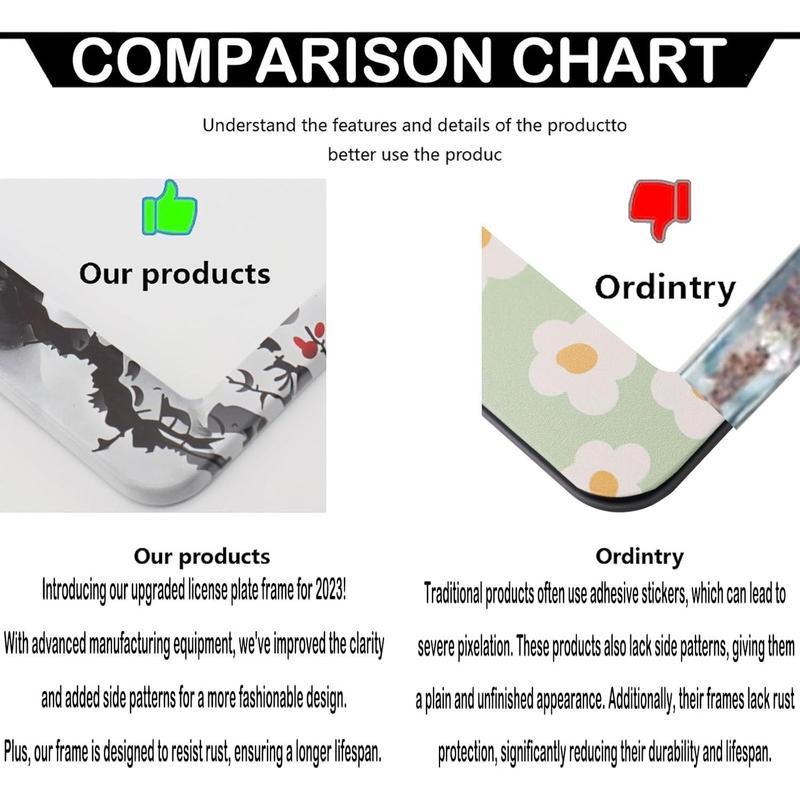 COMPARISON CHART

Understand the features and details of the productto better use the produc

Our products

Ordintry

Our products
Introducing our upgraded license plate frame for 2023! With advanced manufacturing equipment, we've improved the clarity and added side patterns for a more fashionable design. Plus, our frame is designed to resist rust, ensuring a longer lifespan.

Ordintry
Traditional products often use adhesive stickers, which can lead to severe pixelation. These products also lack side patterns, giving them a plain and unfinished appearance. Additionally, their frames lack rust protection, significantly reducing their durability and lifespan.